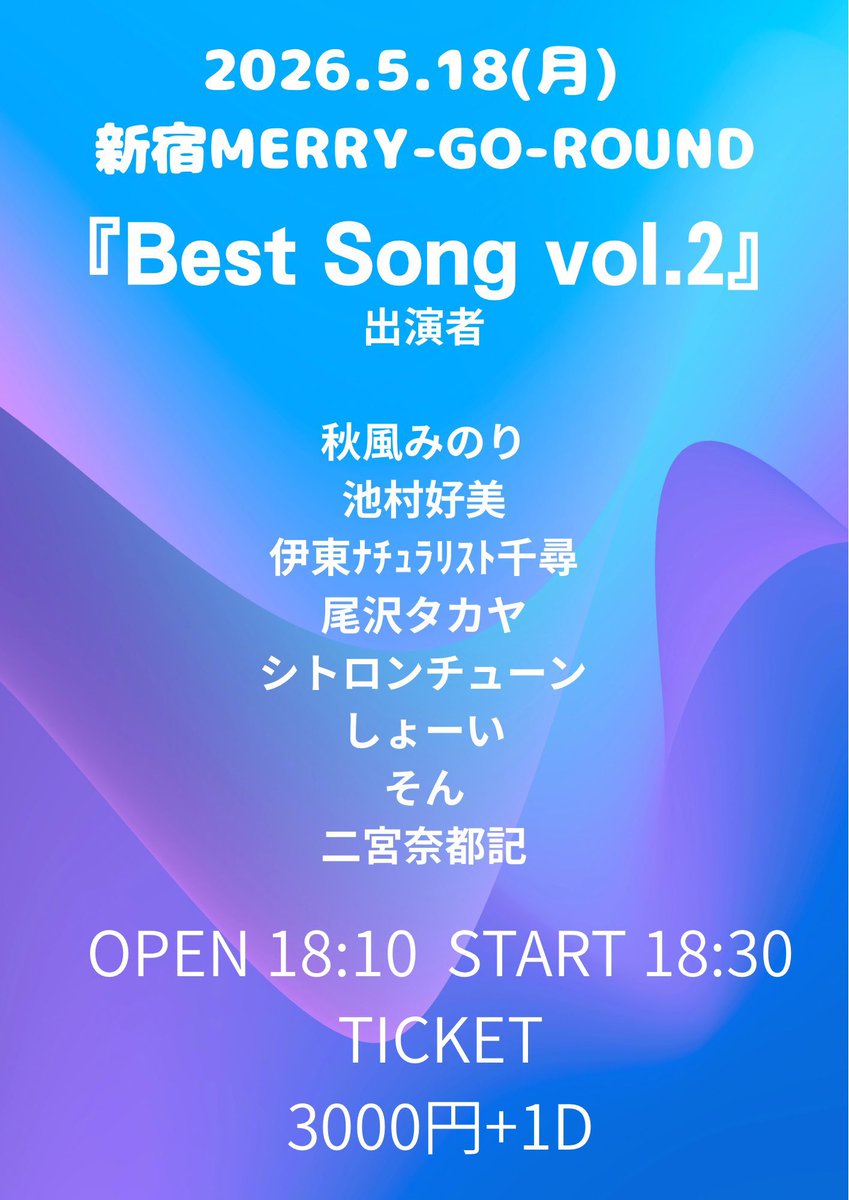 2026.5.18(月)
新宿MERRY-GO-ROUND

『Best Song vol.2』
出演者

秋風みのり
池村好美
伊東ﾅﾁｭﾗﾘｽﾄ千尋
尾沢タカヤ
シトロンチューン
しょーい
そん
二宮奈都記

OPEN 18:10 START 18:30
TICKET
3000円+1D